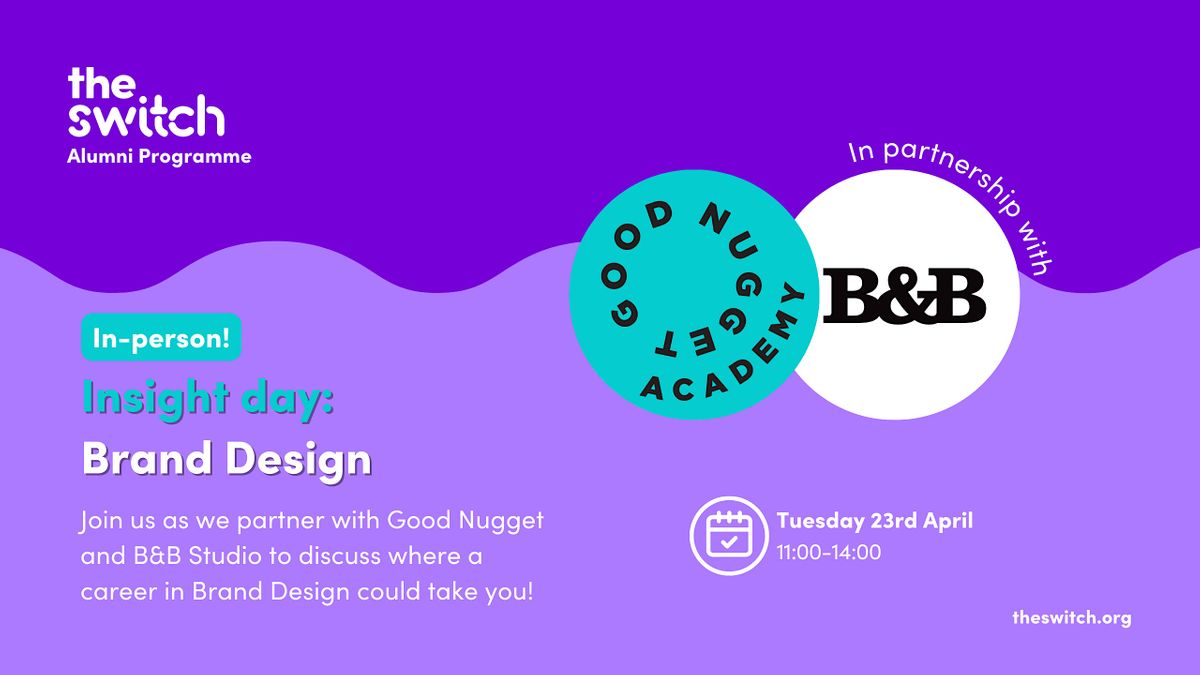 the switch
Alumni Programme

In partnership with

GOOD NUGGET ACADEMY

B&B

In-person!

Insight day:

Brand Design

Join us as we partner with Good Nugget and B&B Studio to discuss where a career in Brand Design could take you!

Tuesday 23rd April
11:00-14:00

theswitch.org